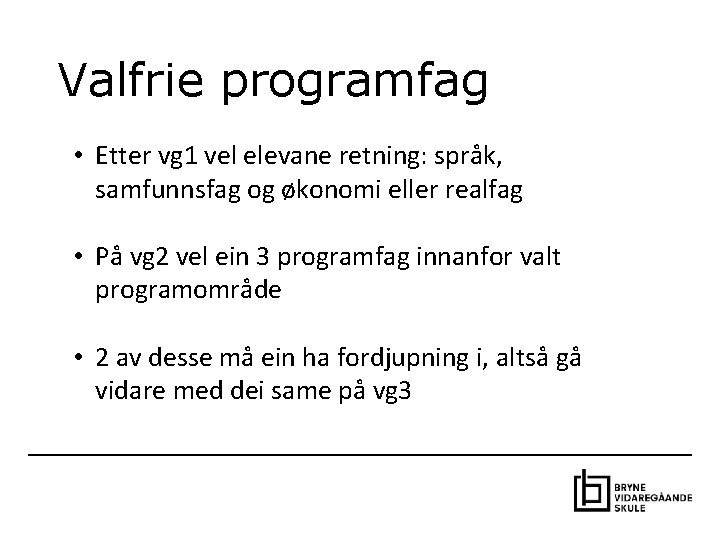 Valfrie programfag

• Etter vg1 vel elevane retning: språk, samfunnsfag og økonomi eller realfag

• På vg2 vel ein 3 programfag innanfor valt programområde

• 2 av desse må ein ha fordjupning i, altså gå vidare med dei same på vg3

BRYNE VIDAREGÅANDE SKULE